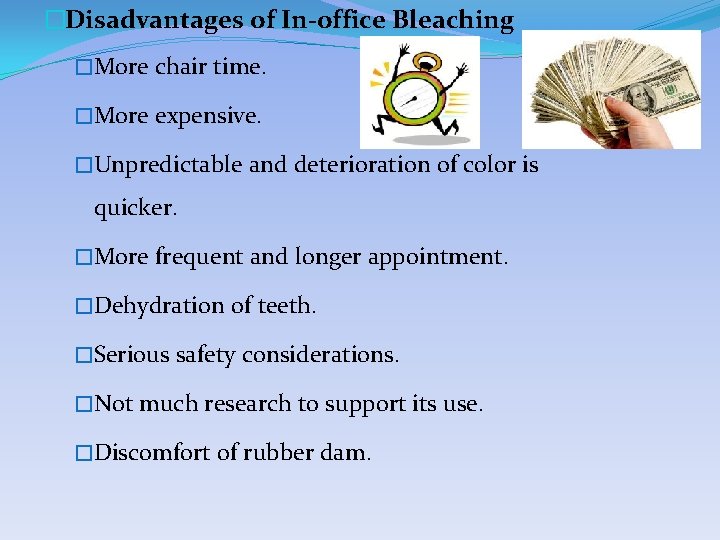 □Disadvantages of In-office Bleaching

□More chair time.

□More expensive.

□Unpredictable and deterioration of color is quicker.

□More frequent and longer appointment.

□Dehydration of teeth.

□Serious safety considerations.

□Not much research to support its use.

□Discomfort of rubber dam.